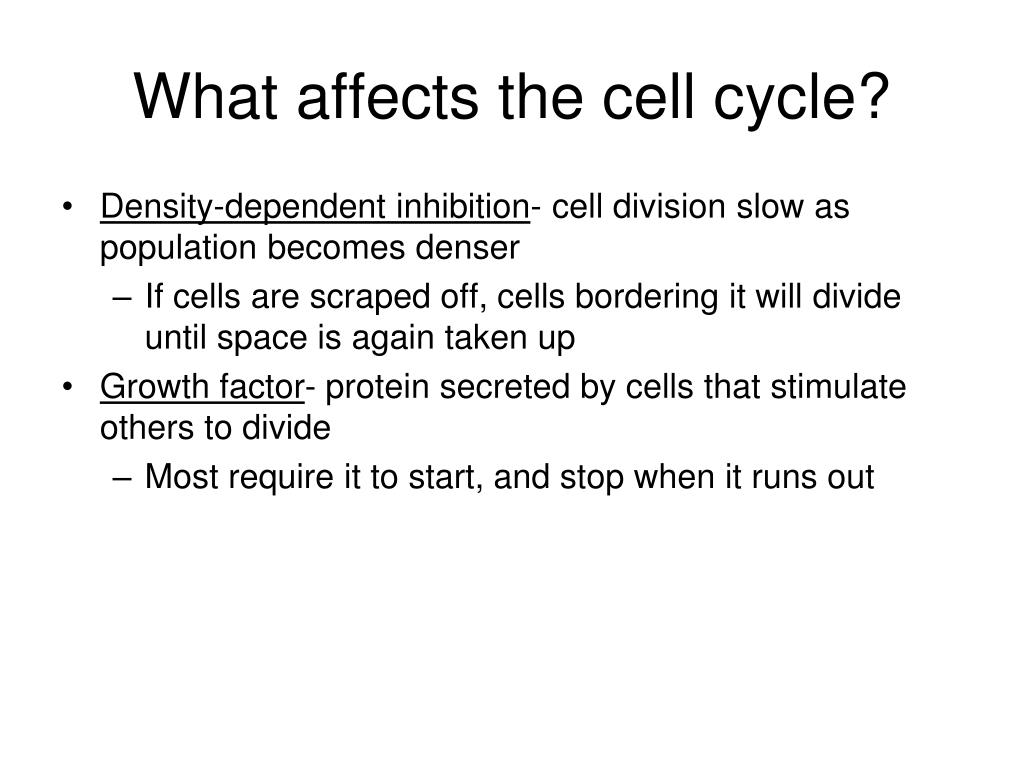 What affects the cell cycle?

• Density-dependent inhibition- cell division slow as population becomes denser
  – If cells are scraped off, cells bordering it will divide until space is again taken up
• Growth factor- protein secreted by cells that stimulate others to divide
  – Most require it to start, and stop when it runs out